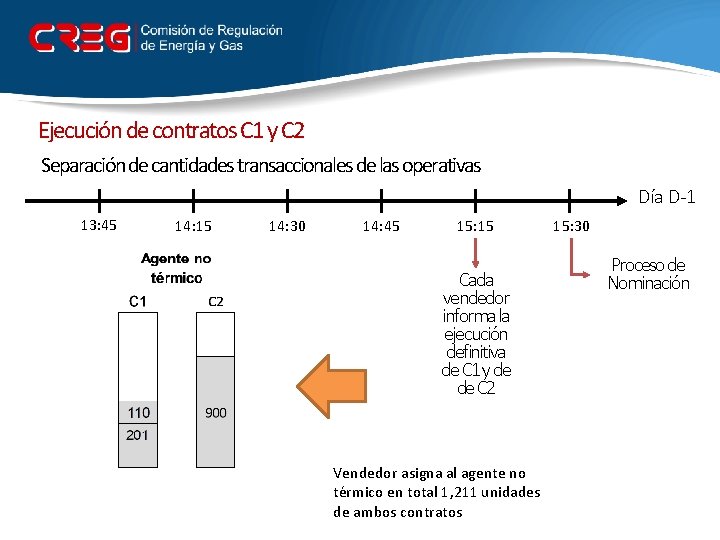 CREG Comisión de Regulación de Energía y Gas

Ejecución de contratos C1 y C2

Separación de cantidades transaccionales de las operativas

Día D-1

13:45 14:15 14:30 14:45 15:15 15:30

Cada vendedor informa la ejecución definitiva de C1 y de de C2

Proceso de Nominación

Agente no térmico

C1 C2

110
201

900

Vendedor asigna al agente no térmico en total 1,211 unidades de ambos contratos